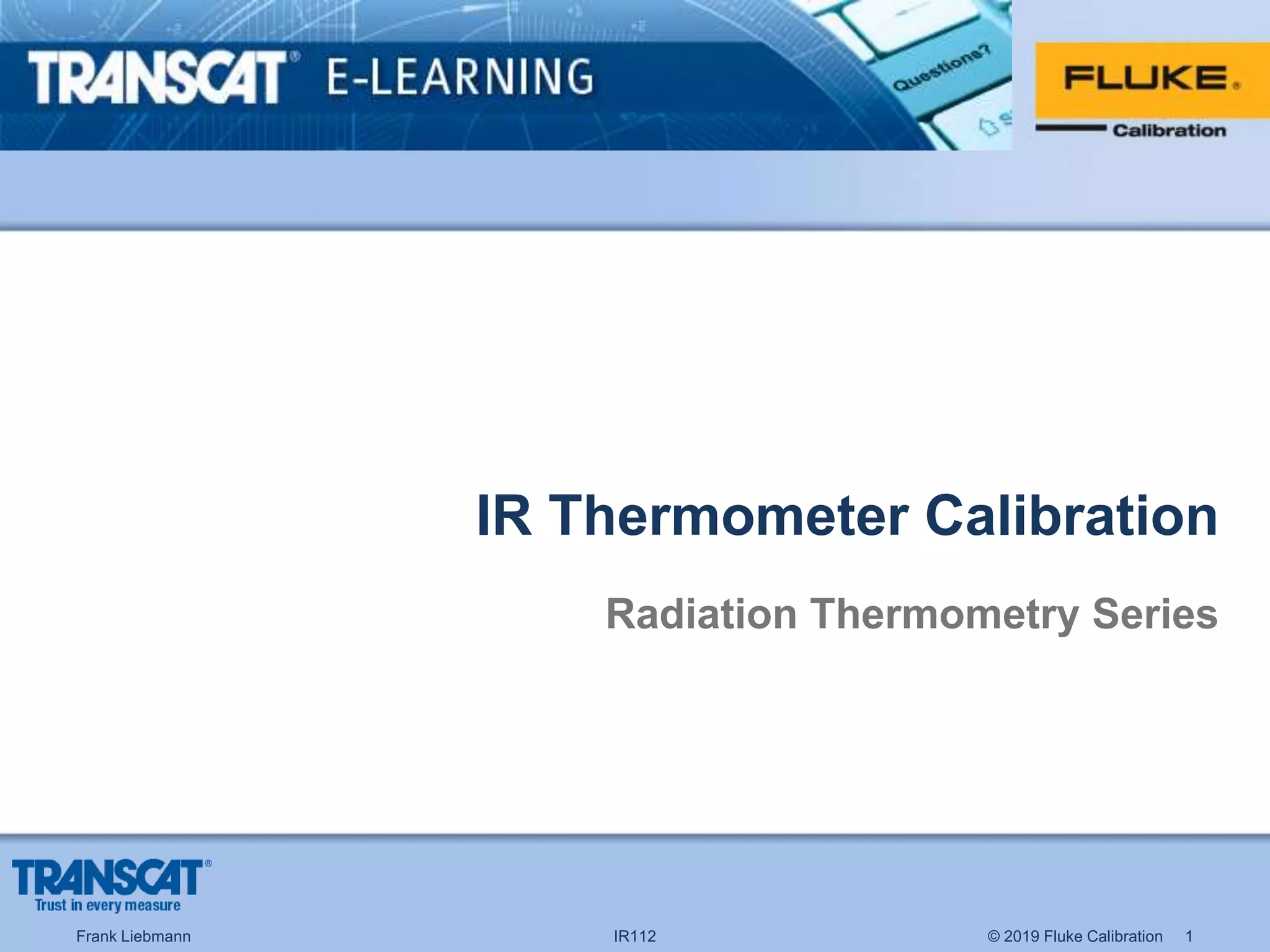 TRANSCAT® E-LEARNING

Questions?

FLUKE®

Calibration

IR Thermometer Calibration

Radiation Thermometry Series

TRANSCAT®
Trust in every measure

Frank Liebmann

IR112

© 2019 Fluke Calibration 1